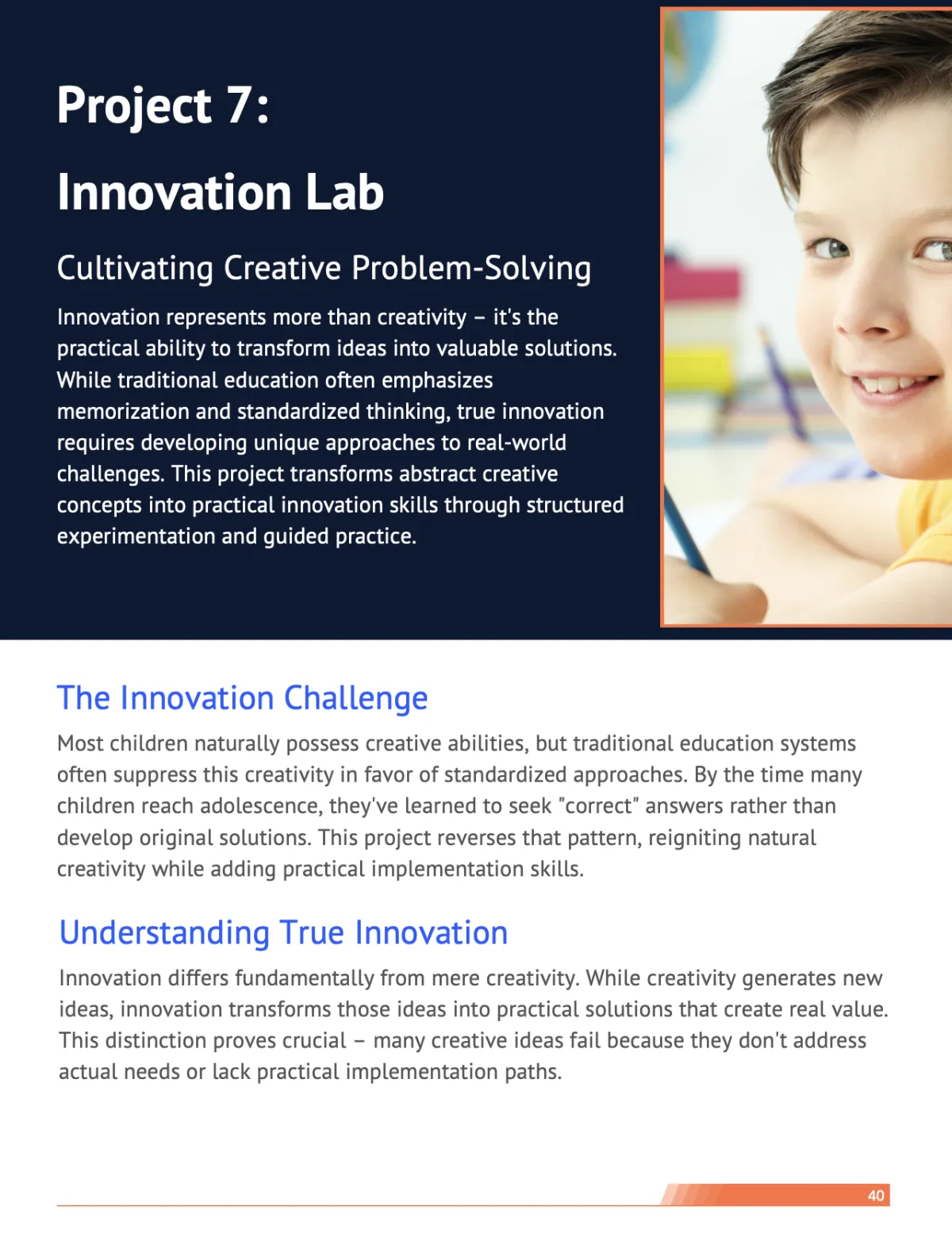 Project 7:

Innovation Lab

Cultivating Creative Problem-Solving

Innovation represents more than creativity – it's the practical ability to transform ideas into valuable solutions. While traditional education often emphasizes memorization and standardized thinking, true innovation requires developing unique approaches to real-world challenges. This project transforms abstract creative concepts into practical innovation skills through structured experimentation and guided practice.

The Innovation Challenge

Most children naturally possess creative abilities, but traditional education systems often suppress this creativity in favor of standardized approaches. By the time many children reach adolescence, they've learned to seek "correct" answers rather than develop original solutions. This project reverses that pattern, reigniting natural creativity while adding practical implementation skills.

Understanding True Innovation

Innovation differs fundamentally from mere creativity. While creativity generates new ideas, innovation transforms those ideas into practical solutions that create real value. This distinction proves crucial – many creative ideas fail because they don't address actual needs or lack practical implementation paths.

40